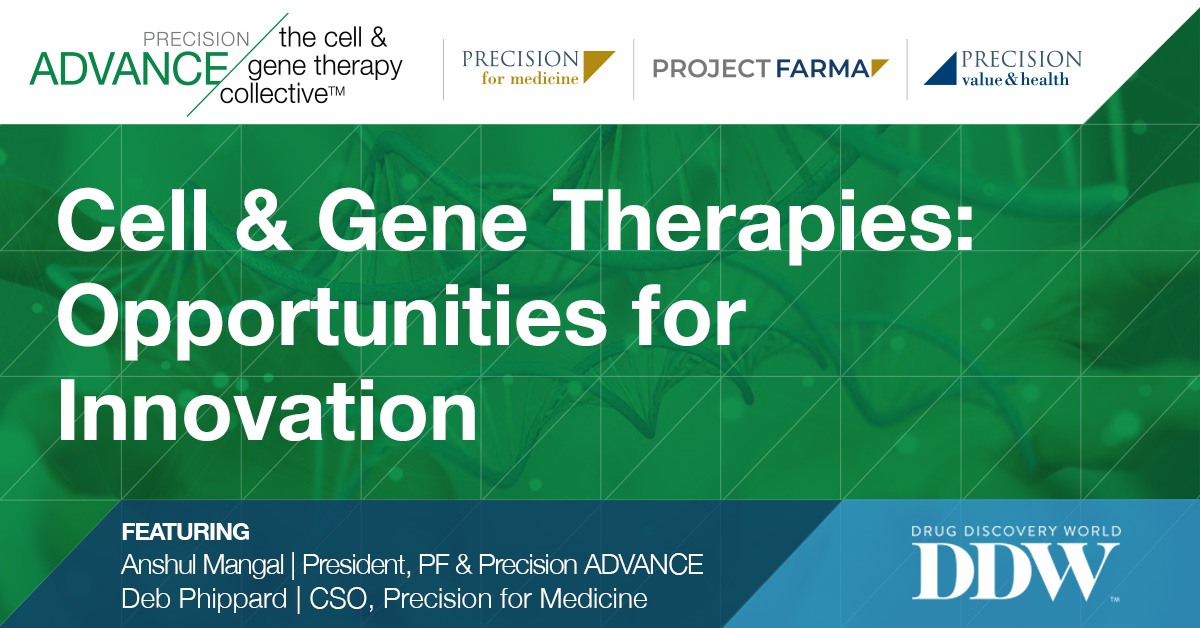 PRECISION ADVANCE the cell & gene therapy collective™

PRECISION for medicine

PROJECT FARMA

PRECISION value & health

Cell & Gene Therapies: Opportunities for Innovation

FEATURING
Anshul Mangal | President, PF & Precision ADVANCE
Deb Phippard | CSO, Precision for Medicine

DRUG DISCOVERY WORLD
DDW™